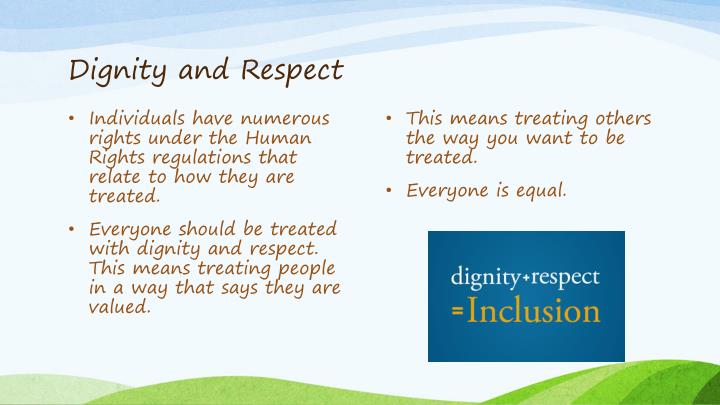 Dignity and Respect

• Individuals have numerous rights under the Human Rights regulations that relate to how they are treated.

• Everyone should be treated with dignity and respect. This means treating people in a way that says they are valued.

• This means treating others the way you want to be treated.

• Everyone is equal.

dignity+respect
=Inclusion